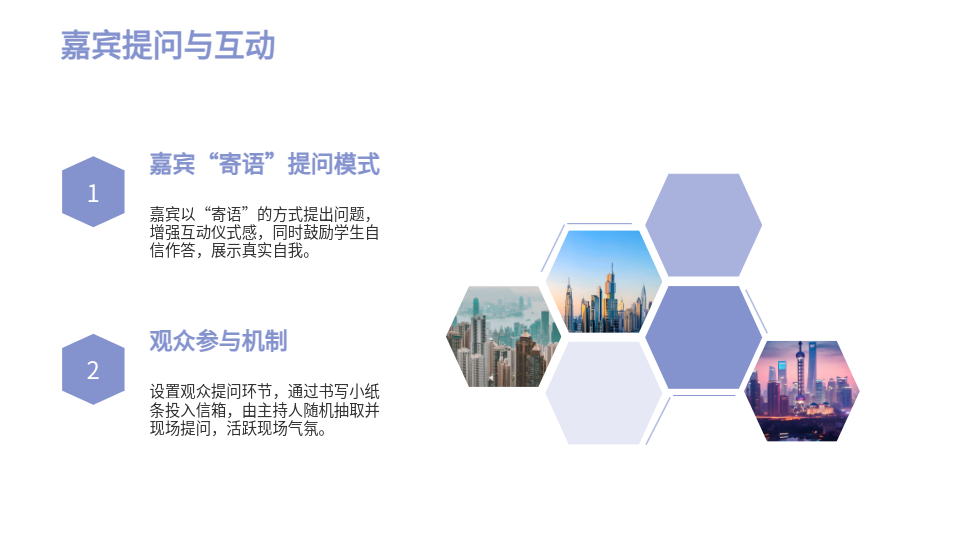 嘉宾提问与互动

1

嘉宾“寄语”提问模式

嘉宾以“寄语”的方式提出问题，增强互动仪式感，同时鼓励学生自信作答，展示真实自我。

2

观众参与机制

设置观众提问环节，通过书写小纸条投入信箱，由主持人随机抽取并现场提问，活跃现场气氛。